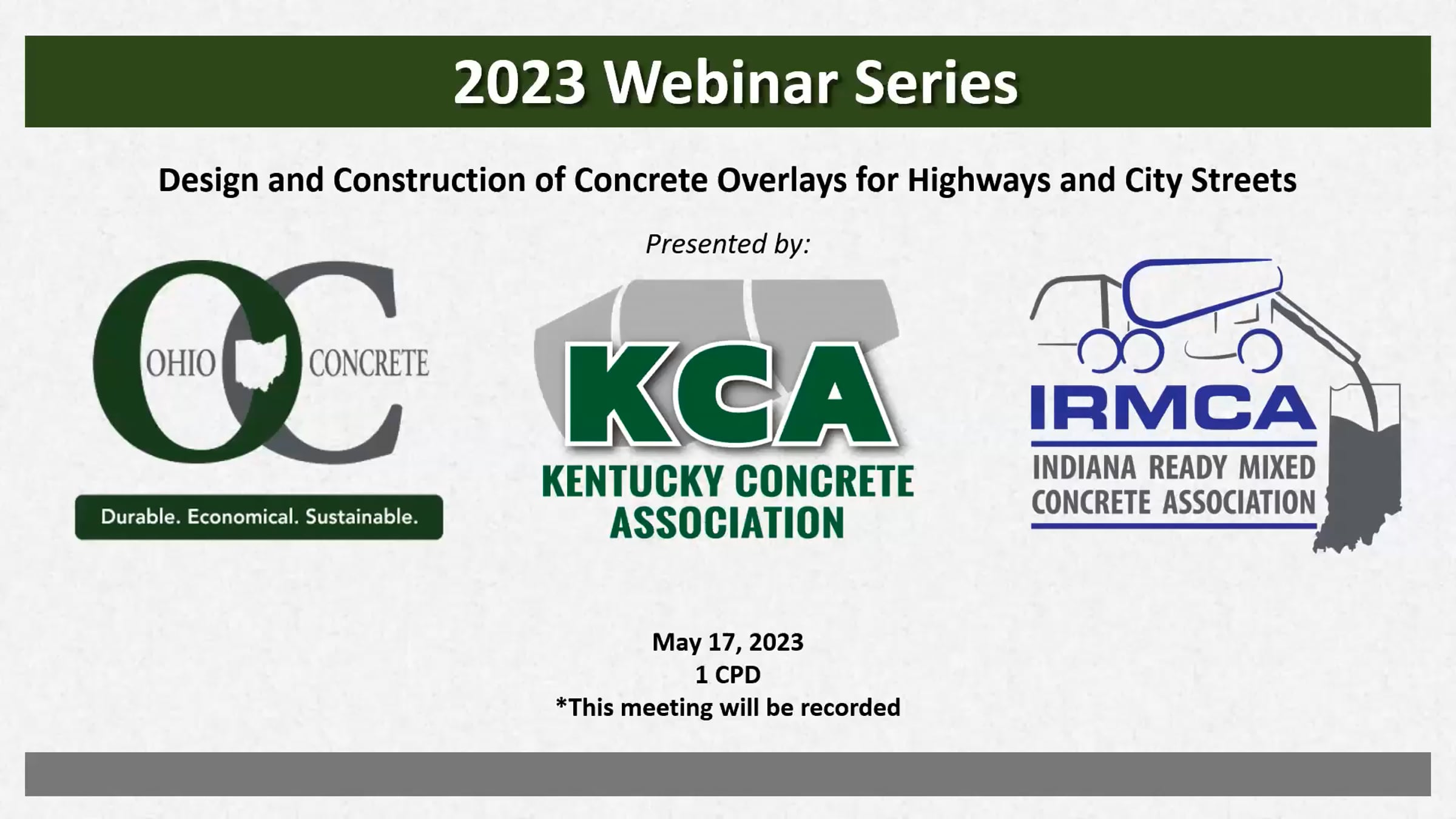 2023 Webinar Series

Design and Construction of Concrete Overlays for Highways and City Streets

Presented by:

OC
OHIO CONCRETE
Durable. Economical. Sustainable.

KCA
KENTUCKY CONCRETE ASSOCIATION

IRMCA
INDIANA READY MIXED CONCRETE ASSOCIATION

May 17, 2023
1 CPD
*This meeting will be recorded